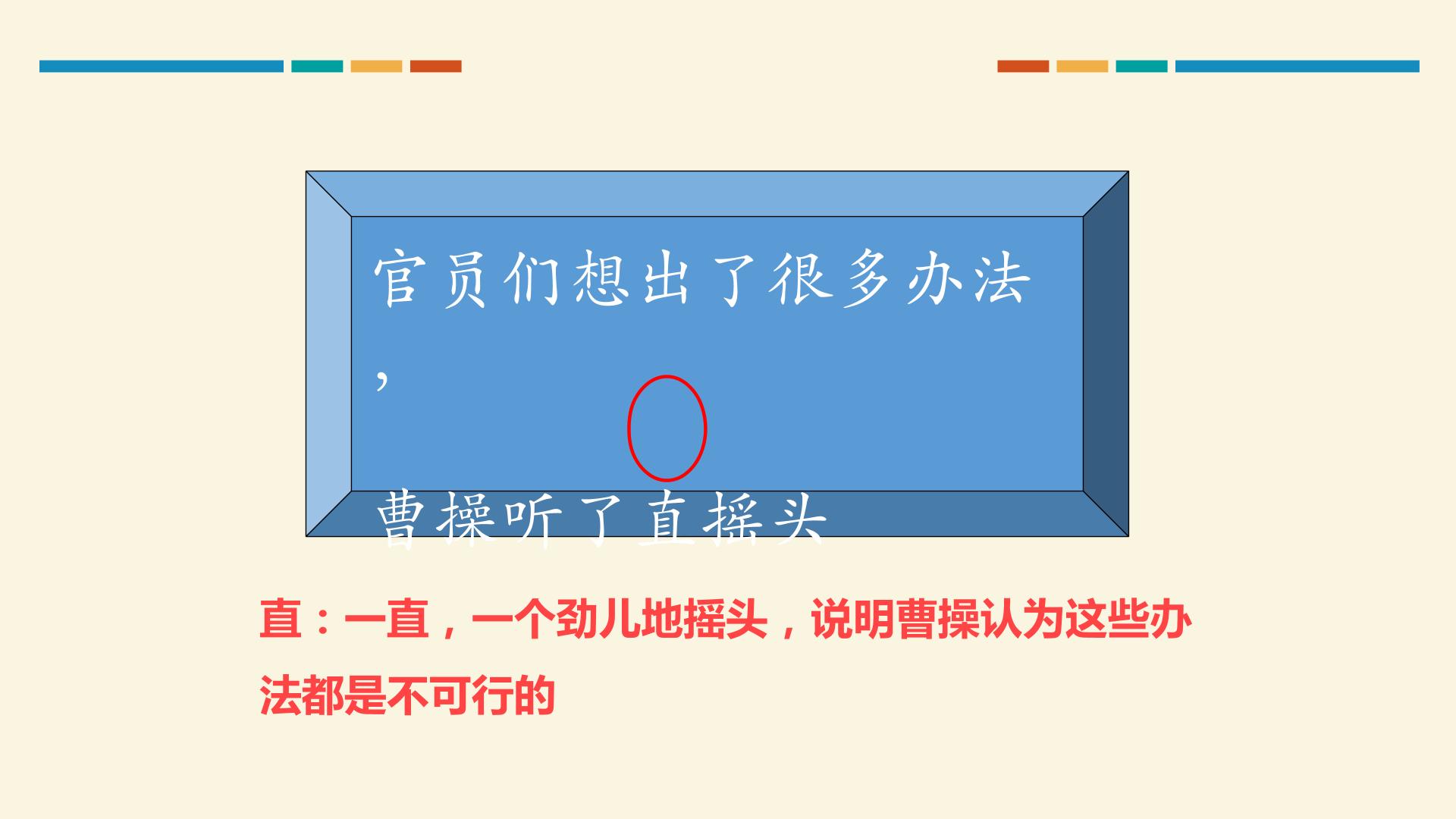 官员们想出了很多办法，

曹操听了直摇头

直：一直，一个劲儿地摇头，说明曹操认为这些办法都是不可行的